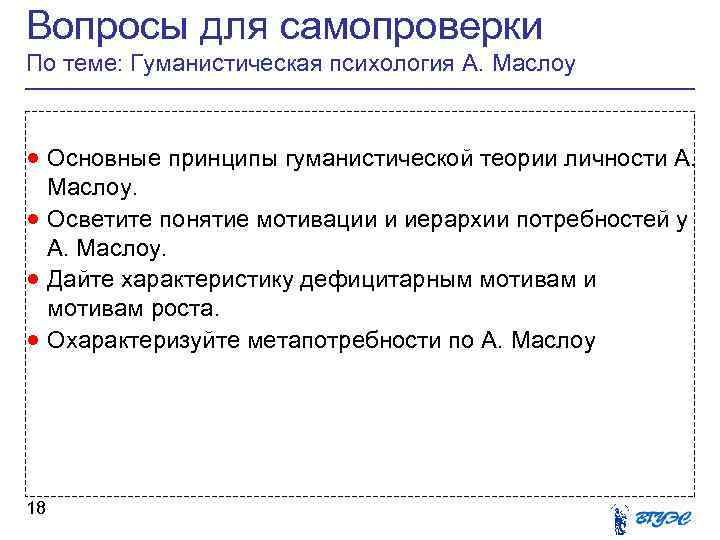 Вопросы для самопроверки
По теме: Гуманистическая психология А. Маслоу

- Основные принципы гуманистической теории личности А. Маслоу.
- Осветите понятие мотивации и иерархии потребностей у А. Маслоу.
- Дайте характеристику дефицитарным мотивам и мотивам роста.
- Охарактеризуйте метапотребности по А. Маслоу

18

ВГУЭС